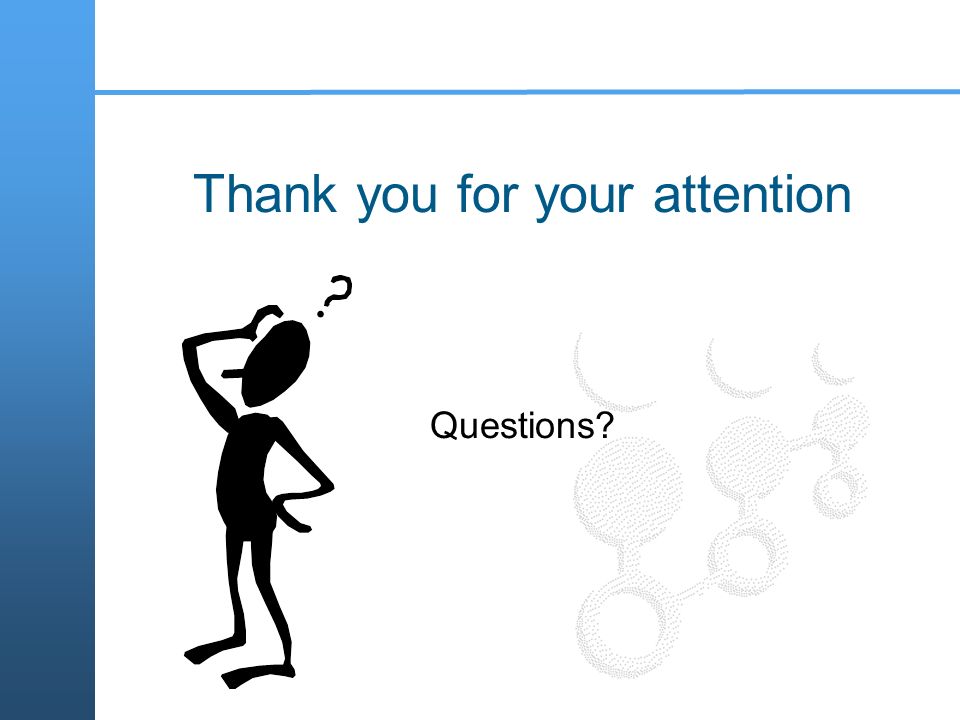 Thank you for your attention

?

Questions?